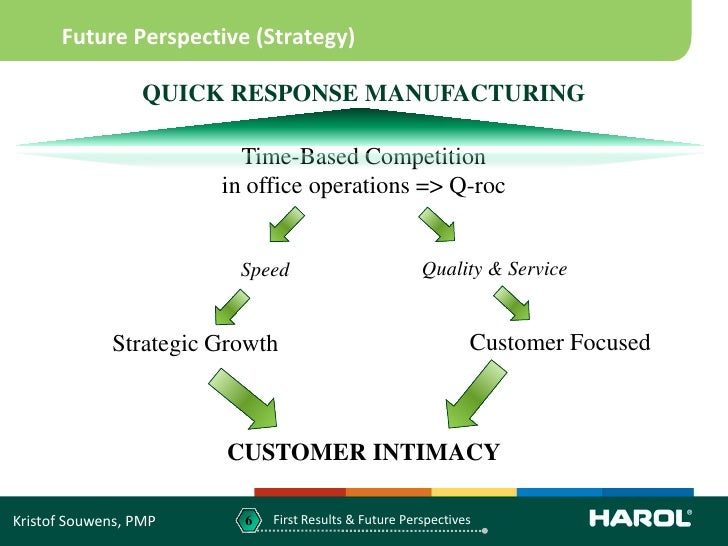 Future Perspective (Strategy)

QUICK RESPONSE MANUFACTURING

Time-Based Competition
in office operations => Q-roc

Speed

Quality & Service

Strategic Growth

Customer Focused

CUSTOMER INTIMACY

Kristof Souwens, PMP

6

First Results & Future Perspectives

HAROL®